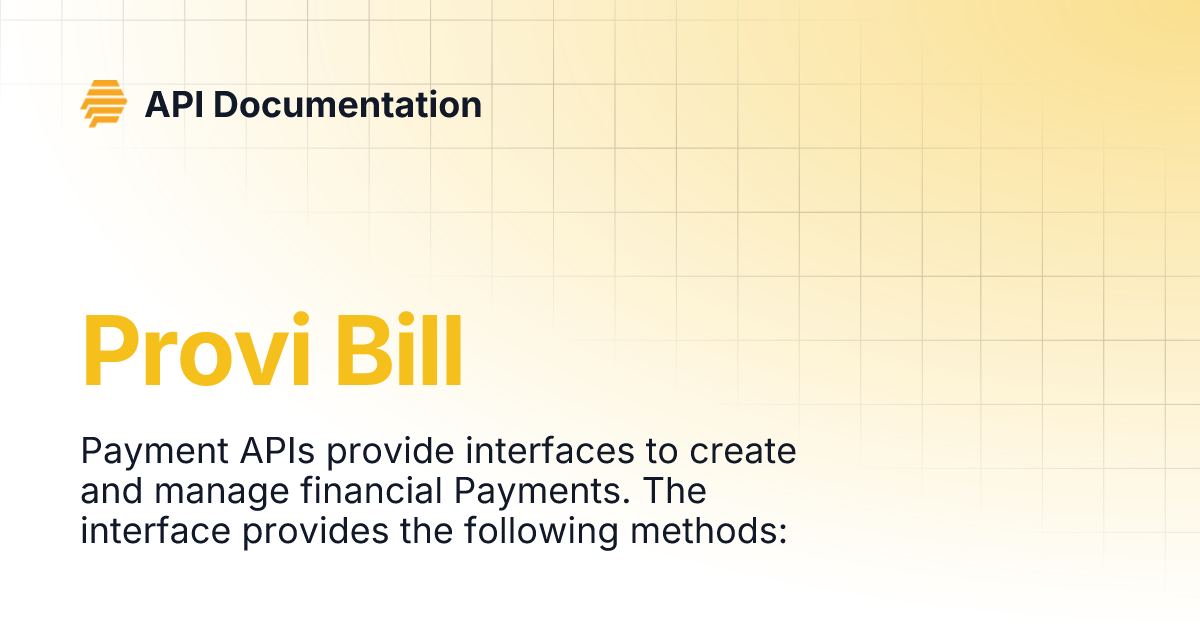 API Documentation

Provi Bill

Payment APIs provide interfaces to create and manage financial Payments. The interface provides the following methods: